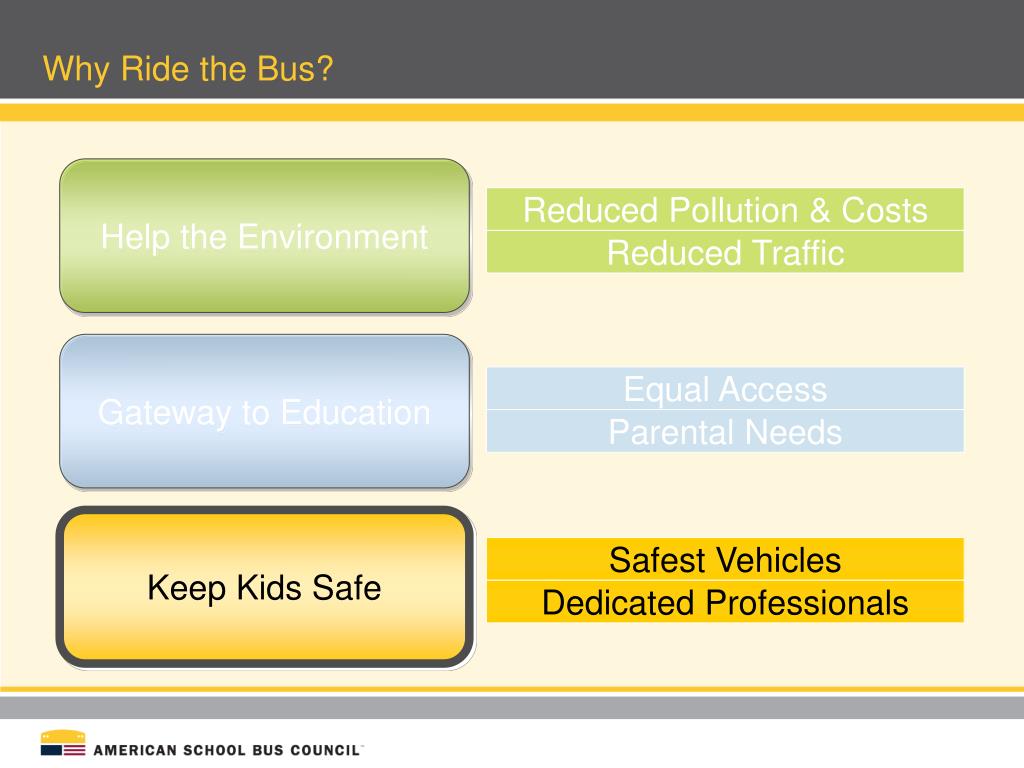 Why Ride the Bus?

Help the Environment

Reduced Pollution & Costs
Reduced Traffic

Gateway to Education

Equal Access
Parental Needs

Keep Kids Safe

Safest Vehicles
Dedicated Professionals

AMERICAN SCHOOL BUS COUNCIL™